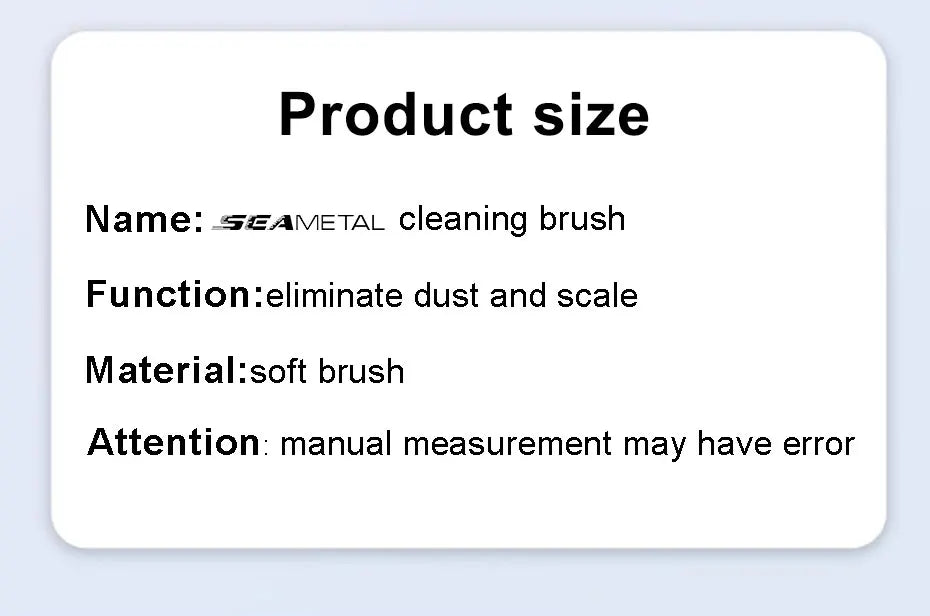 Product size

Name: SEAMETAL cleaning brush

Function:eliminate dust and scale

Material:soft brush

Attention: manual measurement may have error